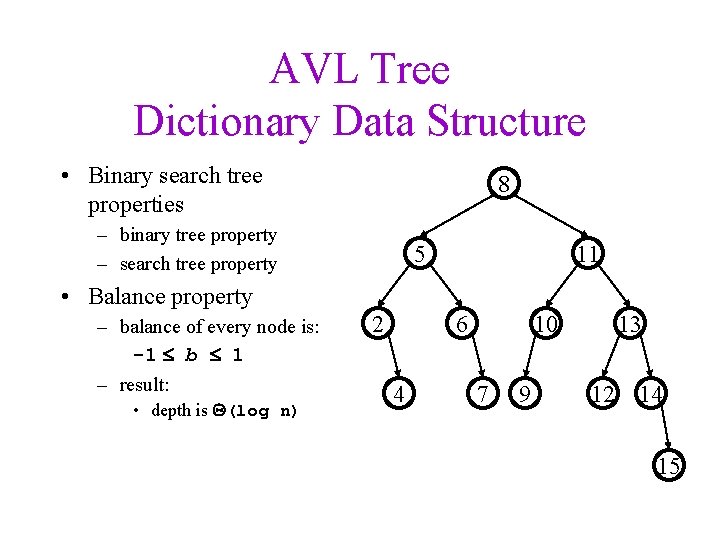 AVL Tree
Dictionary Data Structure

• Binary search tree properties
– binary tree property
– search tree property
• Balance property
– balance of every node is:
$-1 \leq b \leq 1$
– result:
• depth is $\Theta(\log n)$

8
5
11
2
6
10
13
4
7
9
12
14
15